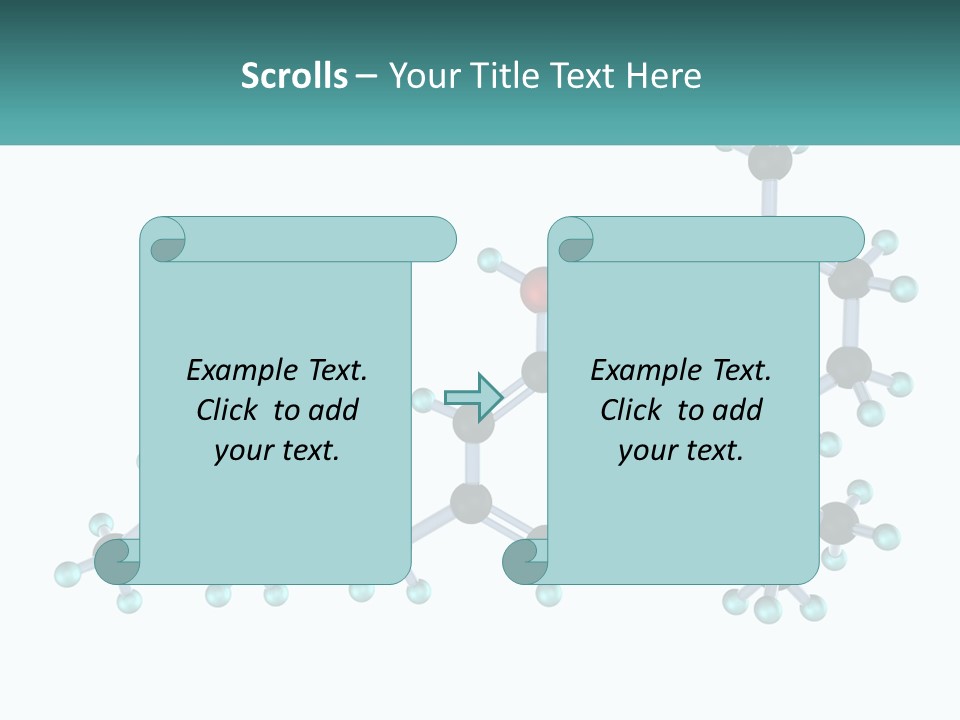 Scrolls – Your Title Text Here

Example Text. Click to add your text.

Example Text. Click to add your text.